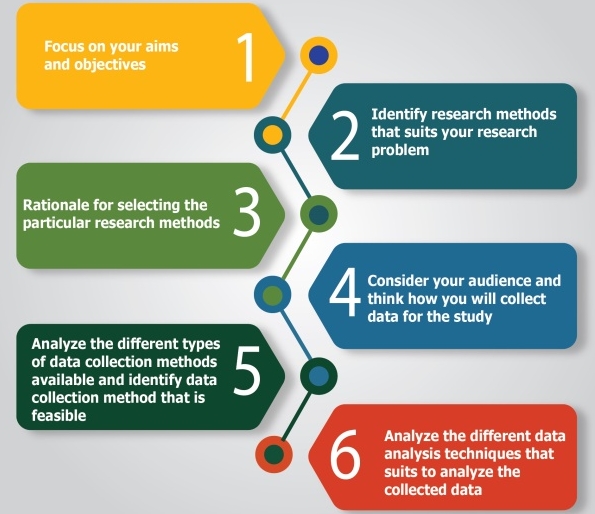 Focus on your aims and objectives 1

2 Identify research methods that suits your research problem

Rationale for selecting the particular research methods 3

4 Consider your audience and think how you will collect data for the study

Analyze the different types of data collection methods available and identify data collection method that is feasible 5

6 Analyze the different data analysis techniques that suits to analyze the collected data